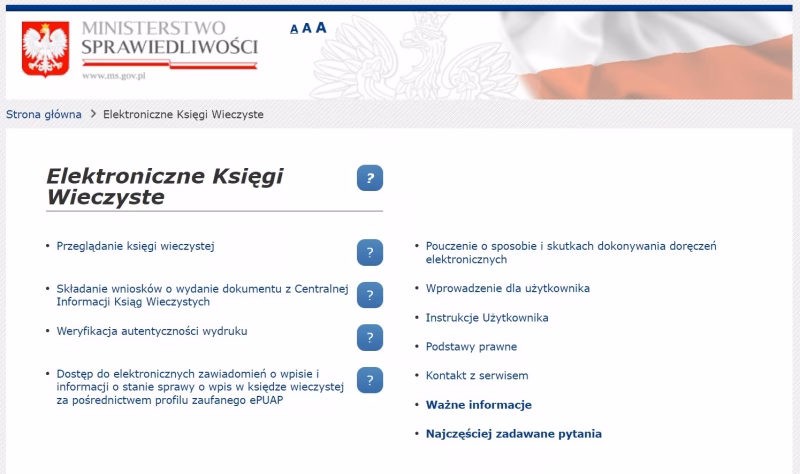 MINISTERSTWO SPRAWIEDLIWOŚCI
www.ms.gov.pl

A A A

Strona główna > Elektroniczne Księgi Wieczyste

Elektroniczne Księgi Wieczyste ?

• Przeglądanie księgi wieczystej ?

• Składanie wniosków o wydanie dokumentu z Centralnej Informacji Ksiąg Wieczystych ?

• Weryfikacja autentyczności wydruku ?

• Dostęp do elektronicznych zawiadomień o wpisie i informacji o stanie sprawy o wpis w księdze wieczystej za pośrednictwem profilu zaufanego ePUAP ?

• Pouczenie o sposobie i skutkach dokonywania doręczeń elektronicznych

• Wprowadzenie dla użytkownika

• Instrukcje Użytkownika

• Podstawy prawne

• Kontakt z serwisem

• Ważne informacje

• Najczęściej zadawane pytania